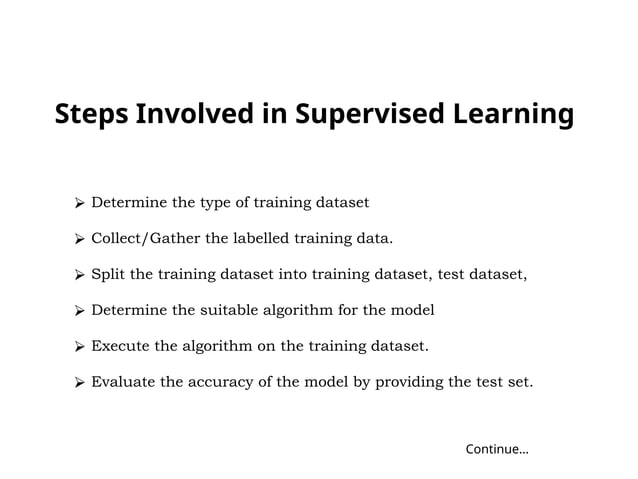 Steps Involved in Supervised Learning

➢ Determine the type of training dataset

➢ Collect/Gather the labelled training data.

➢ Split the training dataset into training dataset, test dataset,

➢ Determine the suitable algorithm for the model

➢ Execute the algorithm on the training dataset.

➢ Evaluate the accuracy of the model by providing the test set.

Continue...